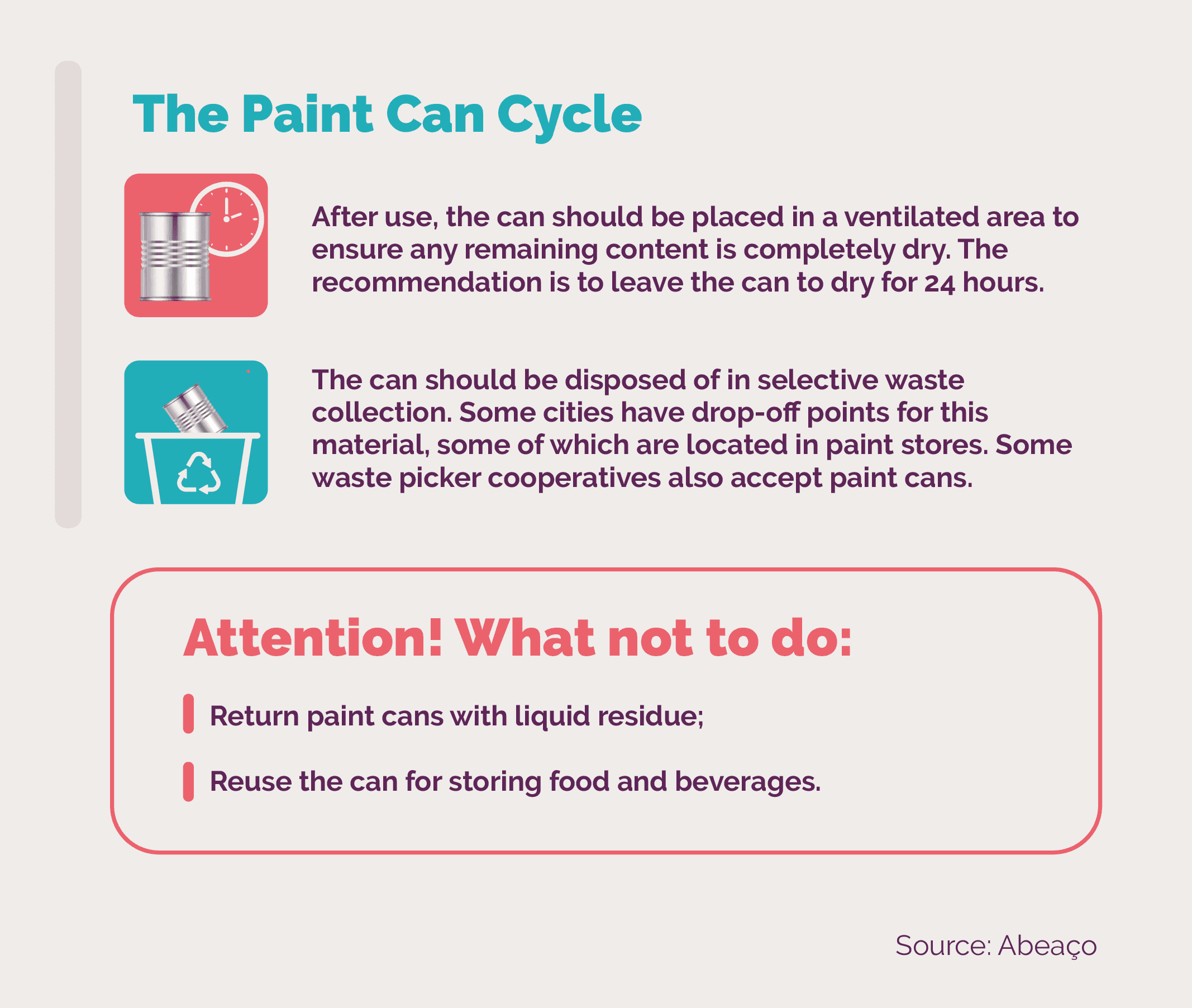 The Paint Can Cycle

After use, the can should be placed in a ventilated area to ensure any remaining content is completely dry. The recommendation is to leave the can to dry for 24 hours.

The can should be disposed of in selective waste collection. Some cities have drop-off points for this material, some of which are located in paint stores. Some waste picker cooperatives also accept paint cans.

Attention! What not to do:

Return paint cans with liquid residue;

Reuse the can for storing food and beverages.

Source: Abeaço